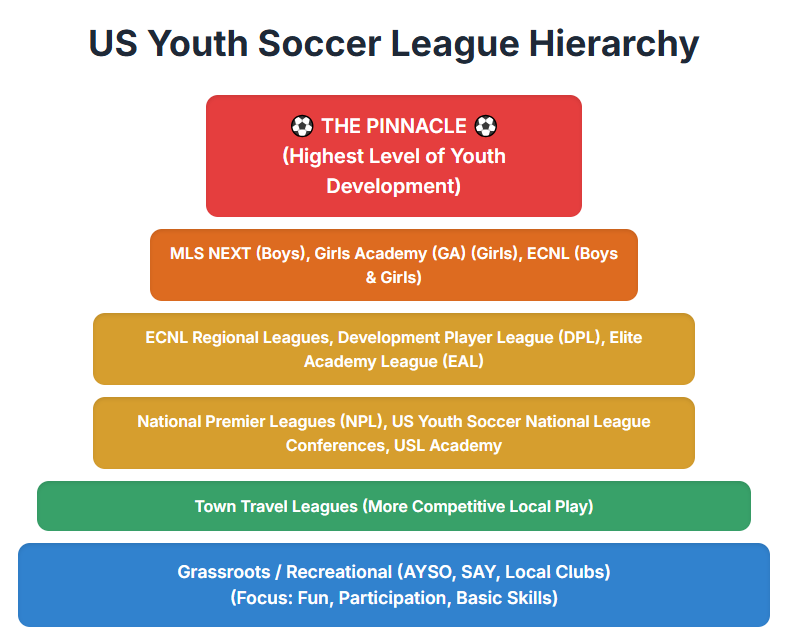 US Youth Soccer League Hierarchy

⚽ THE PINNACLE ⚽
(Highest Level of Youth Development)

MLS NEXT (Boys), Girls Academy (GA) (Girls), ECNL (Boys & Girls)

ECNL Regional Leagues, Development Player League (DPL), Elite Academy League (EAL)

National Premier Leagues (NPL), US Youth Soccer National League Conferences, USL Academy

Town Travel Leagues (More Competitive Local Play)

Grassroots / Recreational (AYSO, SAY, Local Clubs)
(Focus: Fun, Participation, Basic Skills)